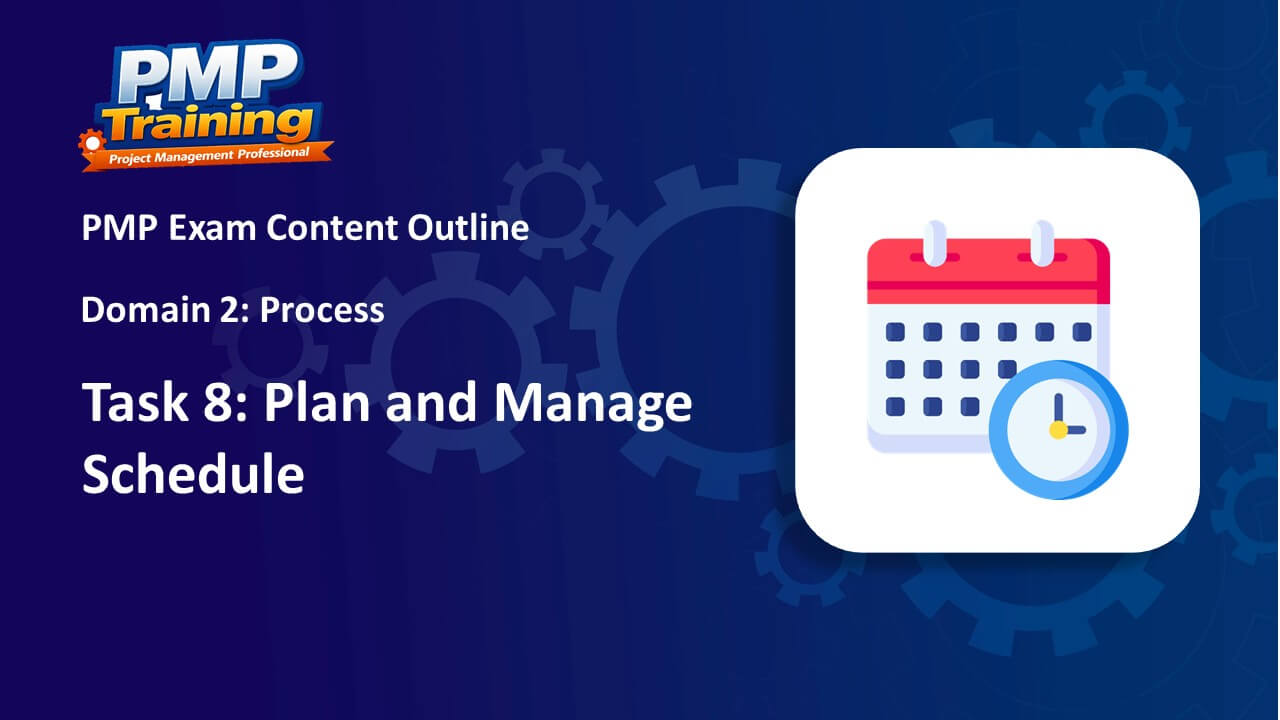 PMP Training
Project Management Professional

PMP Exam Content Outline

Domain 2: Process

Task 8: Plan and Manage Schedule